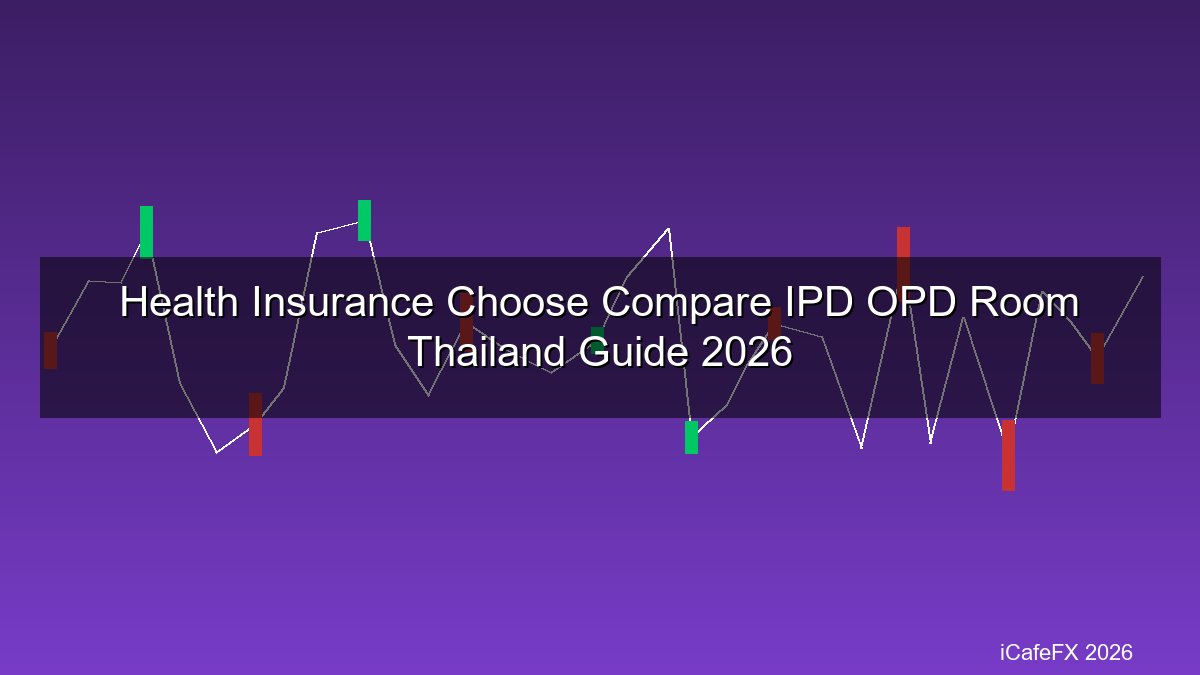 Health Insurance Choose Compare IPD OPD Room Thailand Guide 2026

iCafeFX 2026